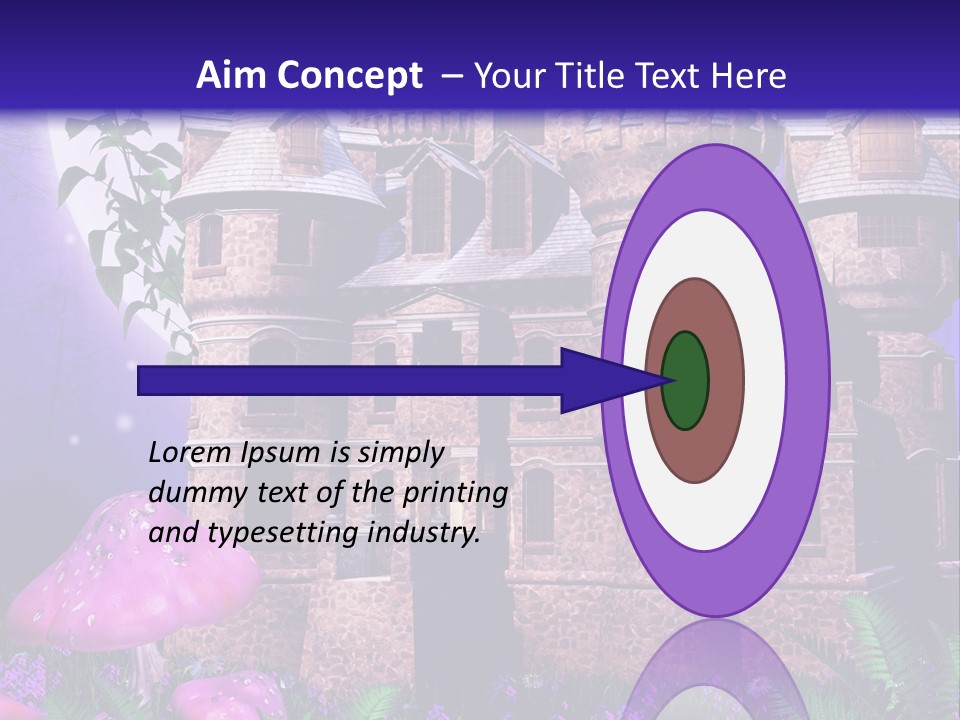 Aim Concept – Your Title Text Here

Lorem Ipsum is simply dummy text of the printing and typesetting industry.